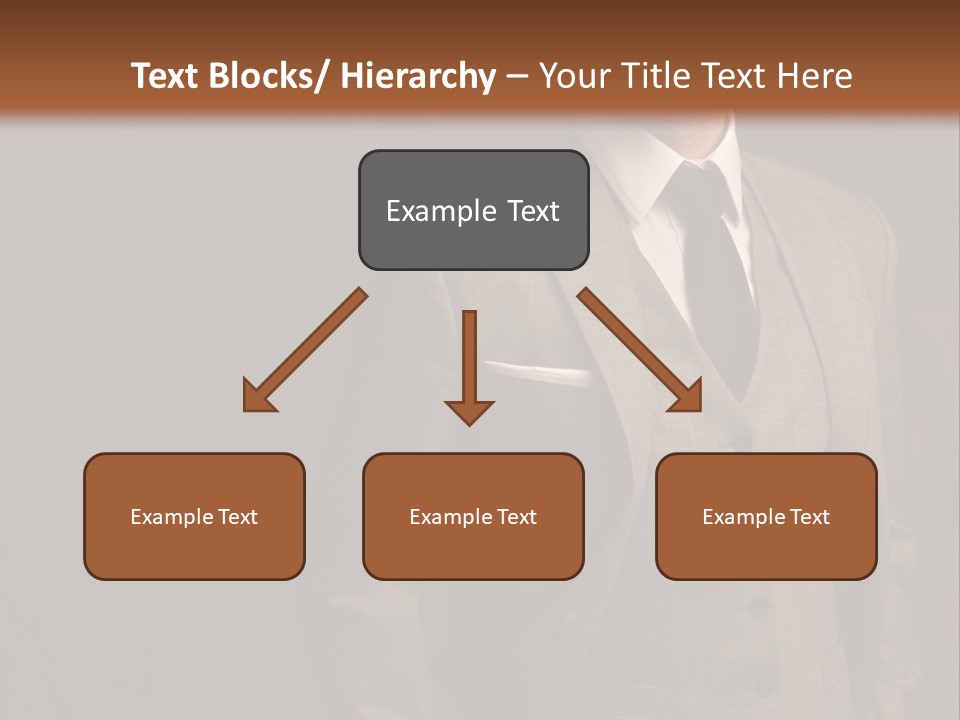 Text Blocks/ Hierarchy – Your Title Text Here

Example Text

Example Text

Example Text

Example Text